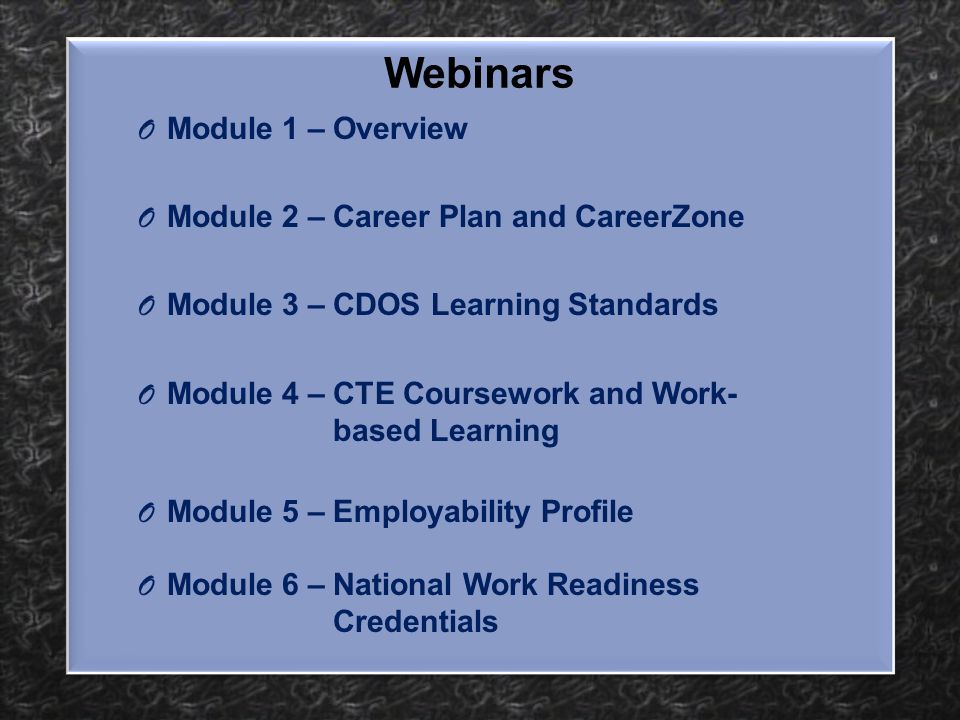 Webinars

Module 1 – Overview

Module 2 – Career Plan and CareerZone

Module 3 – CDOS Learning Standards

Module 4 – CTE Coursework and Work-based Learning

Module 5 – Employability Profile

Module 6 – National Work Readiness Credentials